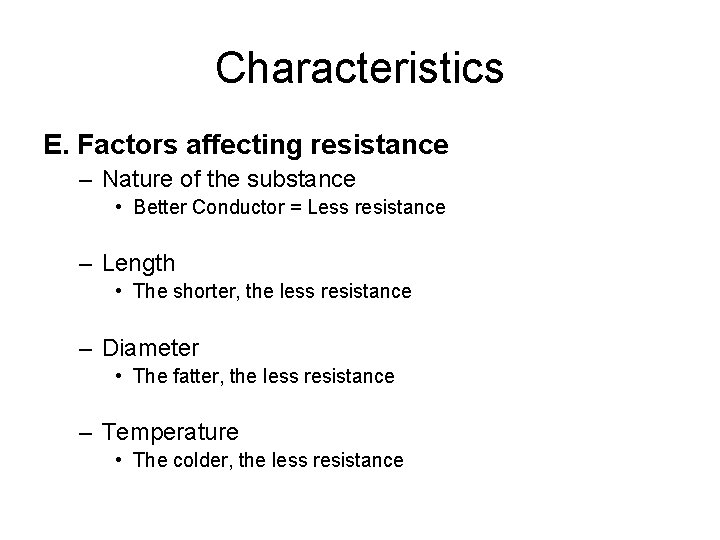 Characteristics

E. Factors affecting resistance

– Nature of the substance
• Better Conductor = Less resistance

– Length
• The shorter, the less resistance

– Diameter
• The fatter, the less resistance

– Temperature
• The colder, the less resistance